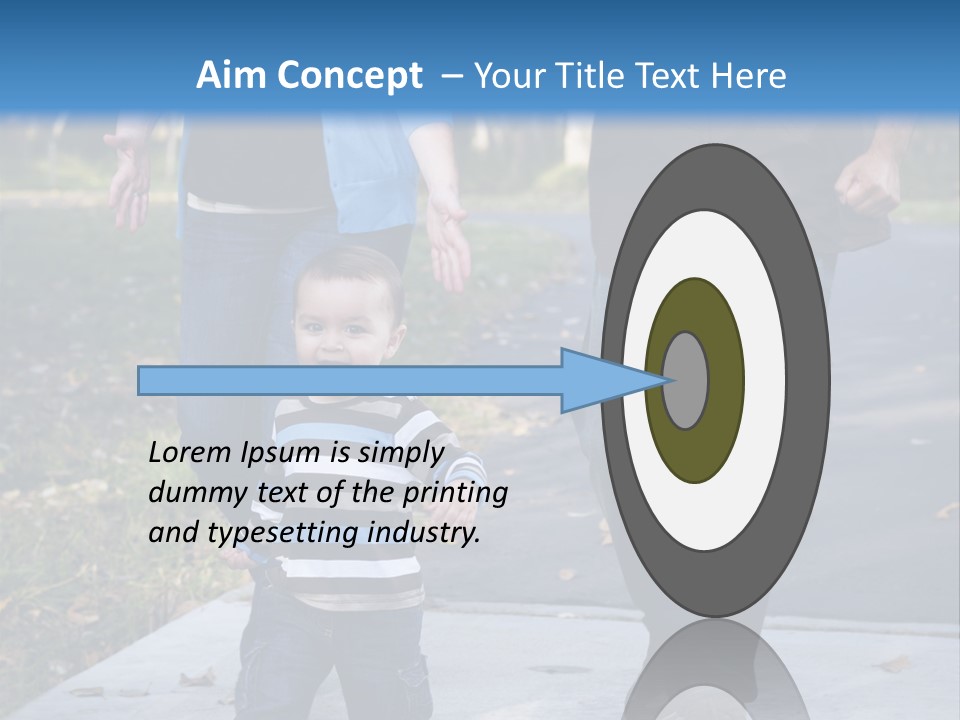 Aim Concept – Your Title Text Here

Lorem Ipsum is simply dummy text of the printing and typesetting industry.